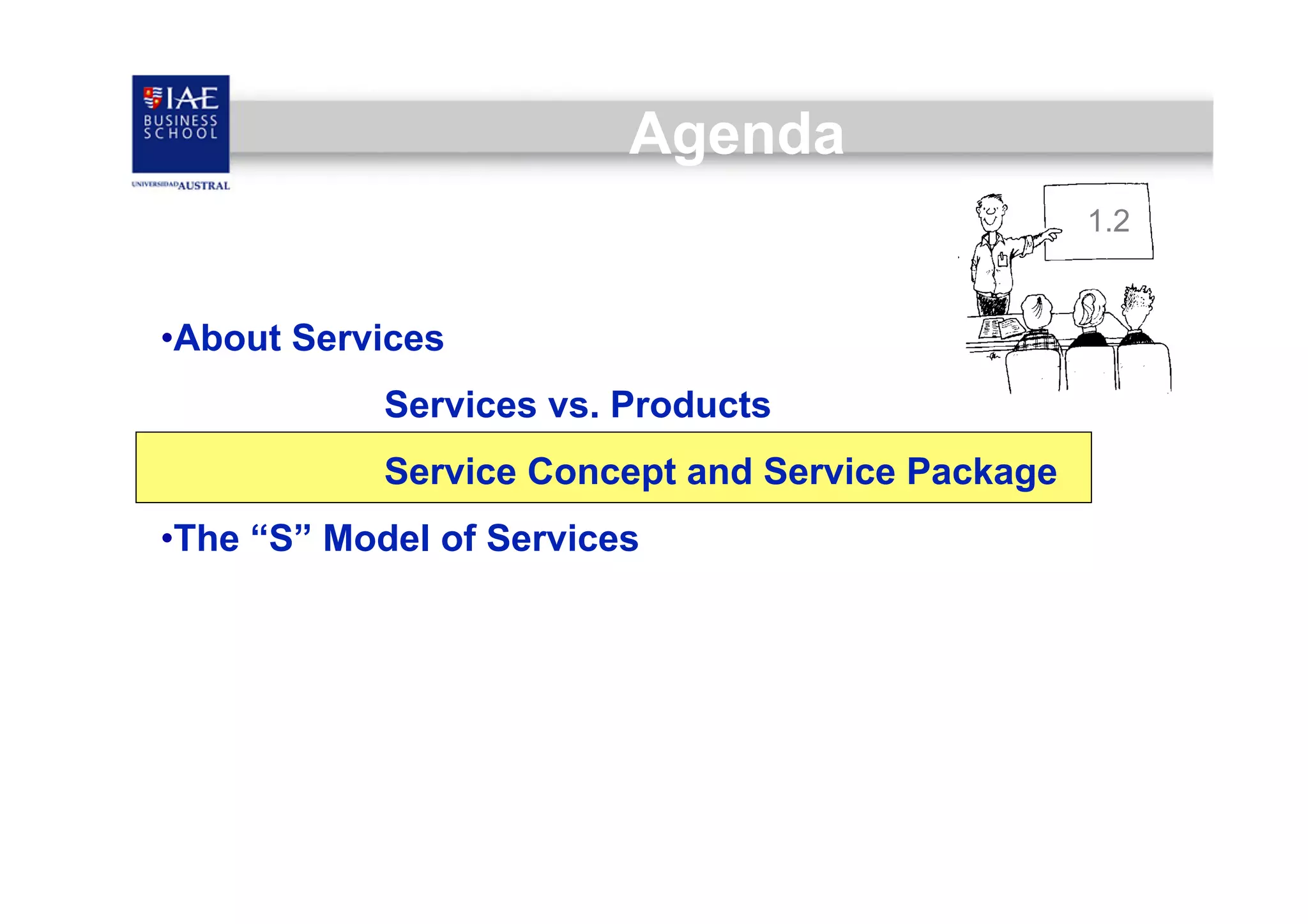 IAE BUSINESS SCHOOL
UNIVERSIDAD AUSTRAL

Agenda

1.2

•About Services

Services vs. Products

Service Concept and Service Package

•The “S” Model of Services